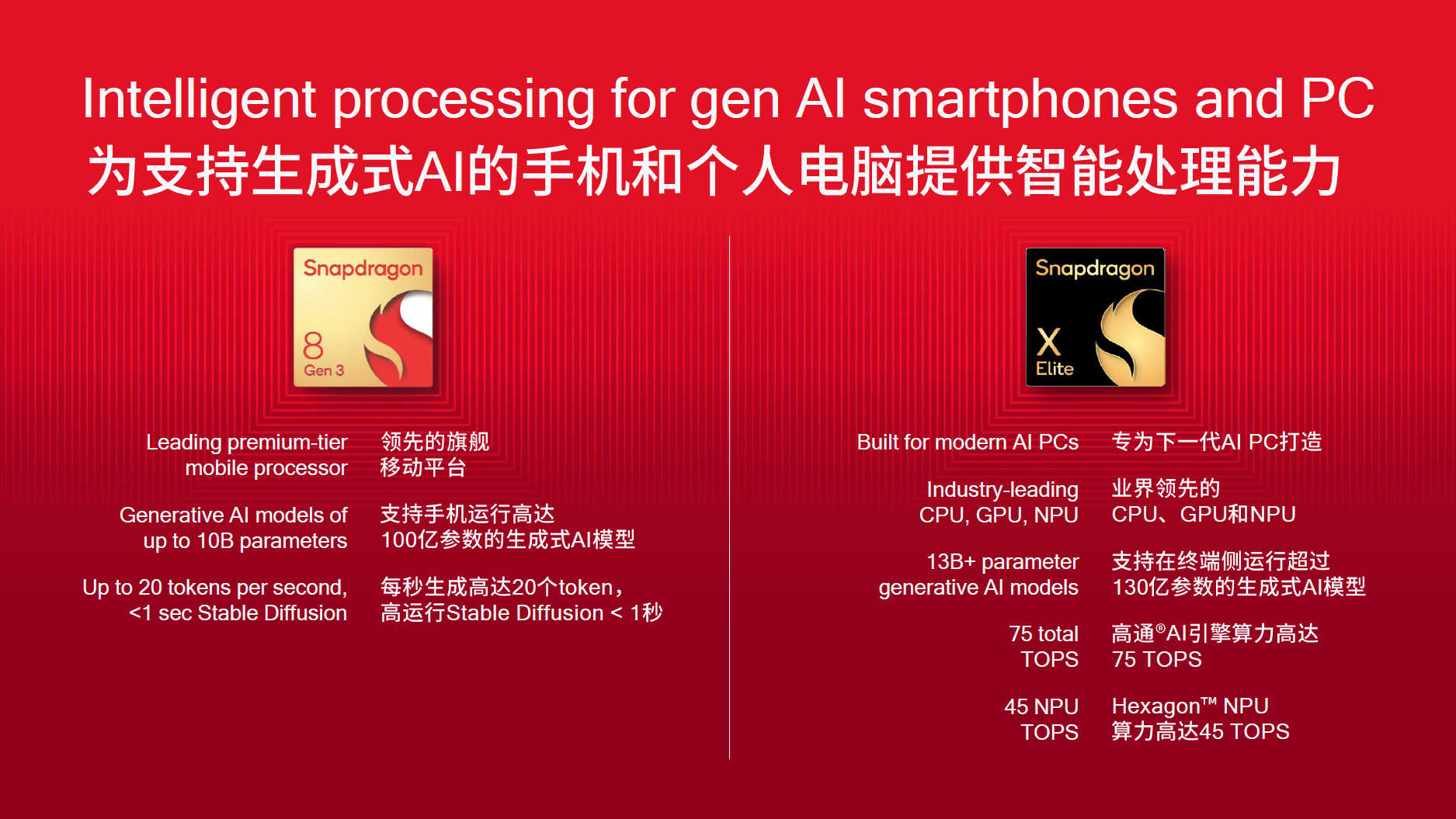 Intelligent processing for gen AI smartphones and PC
为支持生成式AI的手机和个人电脑提供智能处理能力

Snapdragon
8
Gen 3

Leading premium-tier mobile processor
领先的旗舰移动平台

Generative AI models of up to 10B parameters
支持手机运行高达100亿参数的生成式AI模型

Up to 20 tokens per second, <1 sec Stable Diffusion
每秒生成高达20个token，高运行Stable Diffusion < 1秒

Snapdragon
X
Elite

Built for modern AI PCs
专为下一代AI PC打造

Industry-leading CPU, GPU, NPU
业界领先的CPU、GPU和NPU

13B+ parameter generative AI models
支持在终端侧运行超过130亿参数的生成式AI模型

75 total TOPS
高通®AI引擎算力高达75 TOPS

45 NPU TOPS
Hexagon™ NPU 算力高达45 TOPS